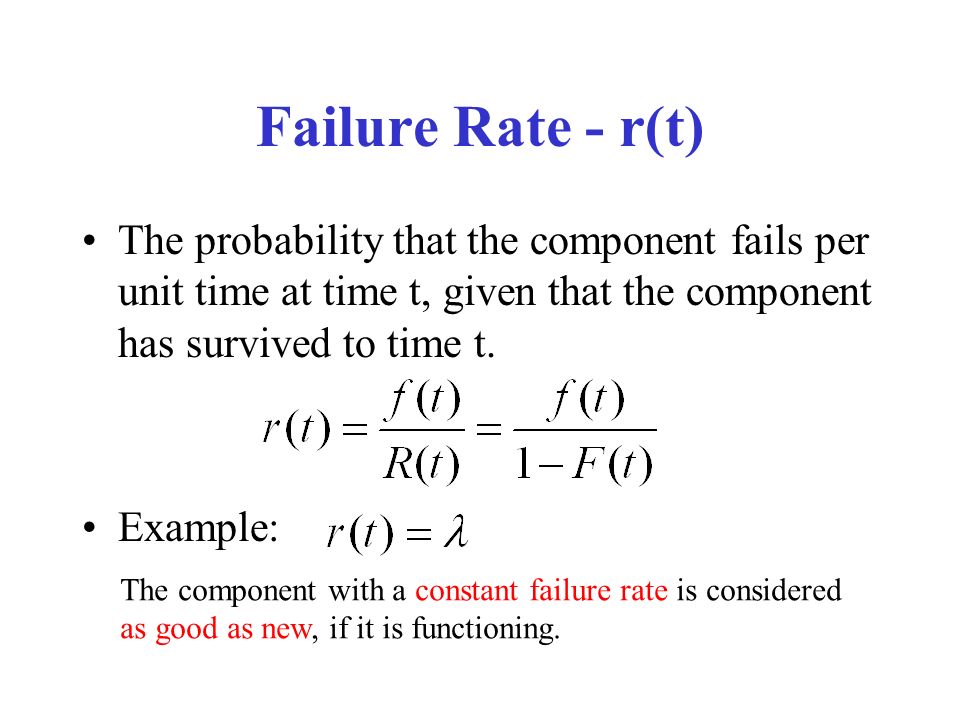 Failure Rate - r(t)

• The probability that the component fails per unit time at time t, given that the component has survived to time t.

$r(t) = \frac{f(t)}{R(t)} = \frac{f(t)}{1 - F(t)}$

• Example: $r(t) = \lambda$

The component with a constant failure rate is considered as good as new, if it is functioning.